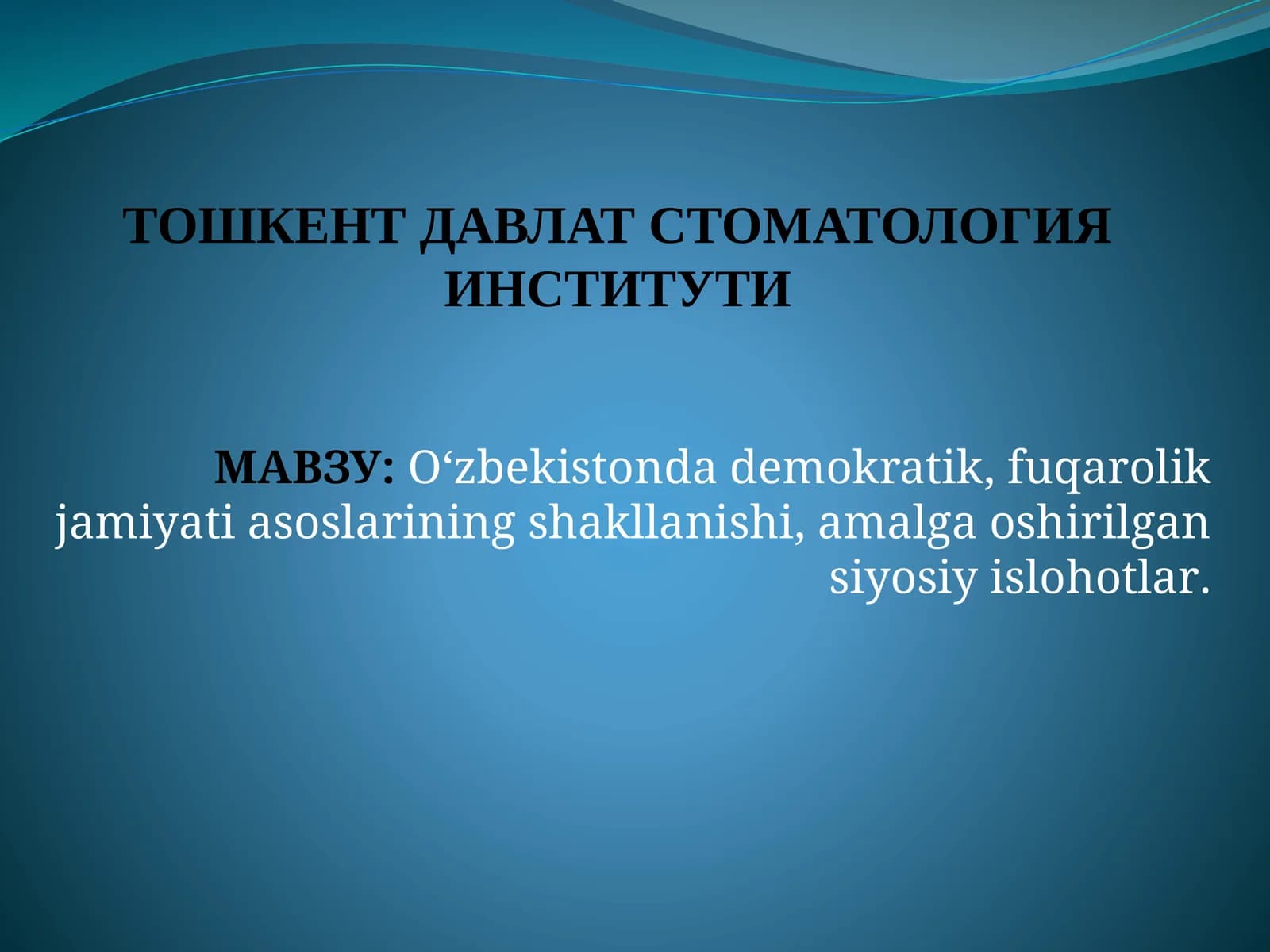 ТОШКЕНТ ДАВЛАТ СТОМАТОЛОГИЯ ИНСТИТУТИ

МАВЗУ: O‘zbekistonda demokratik, fuqarolik jamiyati asoslarining shakllanishi, amalga oshirilgan siyosiy islohotlar.